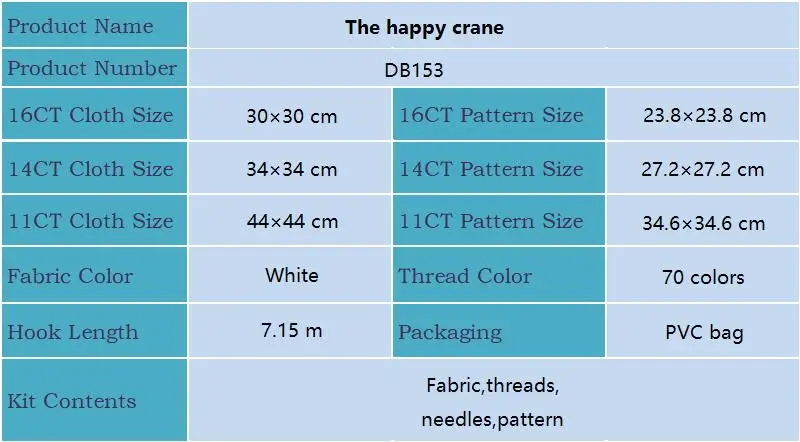 | Product Name | The happy crane | | |
|---|---|---|---|
| Product Number | DB153 | | |
| 16CT Cloth Size | 30×30 cm | 16CT Pattern Size | 23.8×23.8 cm |
| 14CT Cloth Size | 34×34 cm | 14CT Pattern Size | 27.2×27.2 cm |
| 11CT Cloth Size | 44×44 cm | 11CT Pattern Size | 34.6×34.6 cm |
| Fabric Color | White | Thread Color | 70 colors |
| Hook Length | 7.15 m | Packaging | PVC bag |
| Kit Contents | Fabric,threads, needles,pattern | | |